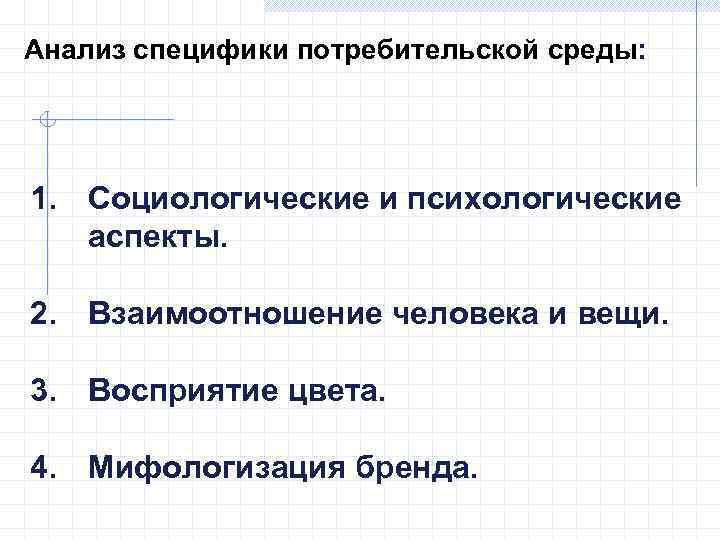 Анализ специфики потребительской среды:

1. Социологические и психологические аспекты.

2. Взаимоотношение человека и вещи.

3. Восприятие цвета.

4. Мифологизация бренда.